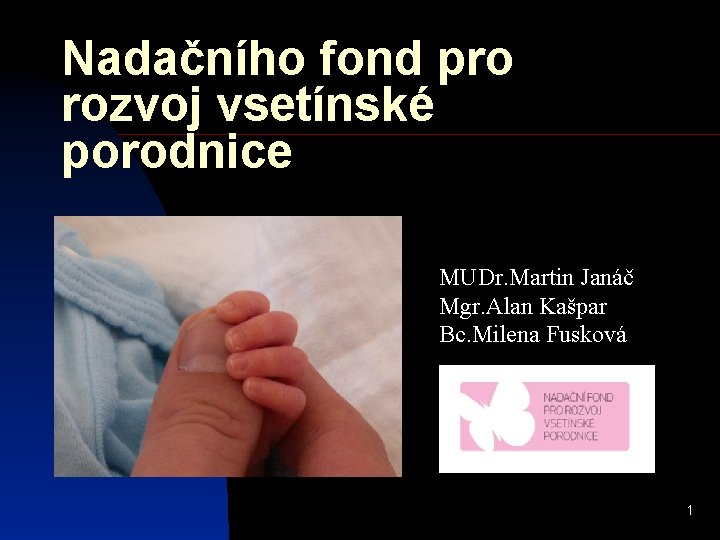 Nadačního fond pro rozvoj vsetínské porodnice

MUDr.Martin Janáč
Mgr.Alan Kašpar
Bc.Milena Fusková

NADAČNÍ FOND PRO ROZVOJ VSETÍNSKÉ PORODNICE

1